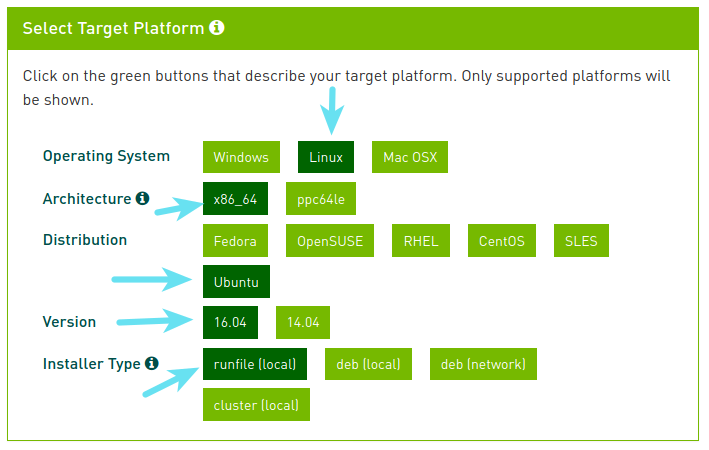 Select Target Platform

Click on the green buttons that describe your target platform. Only supported platforms will be shown.

Operating System
Windows
Linux
Mac OSX

Architecture
x86_64
ppc64le

Distribution
Fedora
OpenSUSE
RHEL
CentOS
SLES
Ubuntu

Version
16.04
14.04

Installer Type
runfile (local)
deb (local)
deb (network)
cluster (local)